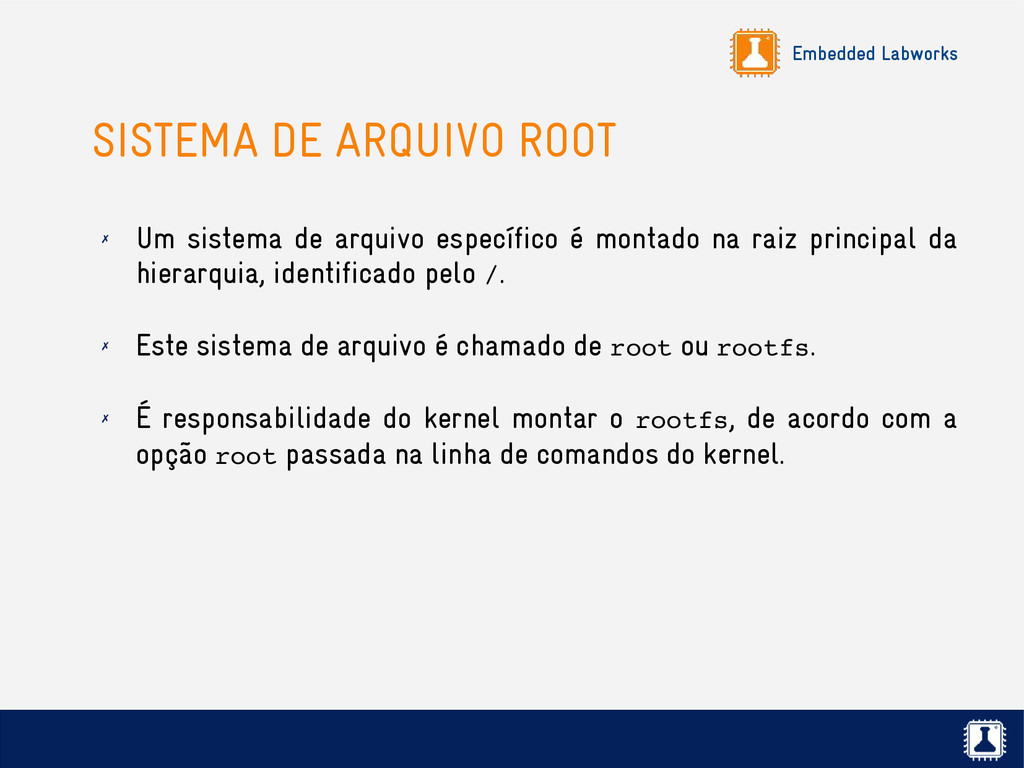 Embedded Labworks

SISTEMA DE ARQUIVO ROOT

✗ Um sistema de arquivo específico é montado na raiz principal da hierarquia, identificado pelo /.

✗ Este sistema de arquivo é chamado de root ou rootfs.

✗ É responsabilidade do kernel montar o rootfs, de acordo com a opção root passada na linha de comandos do kernel.